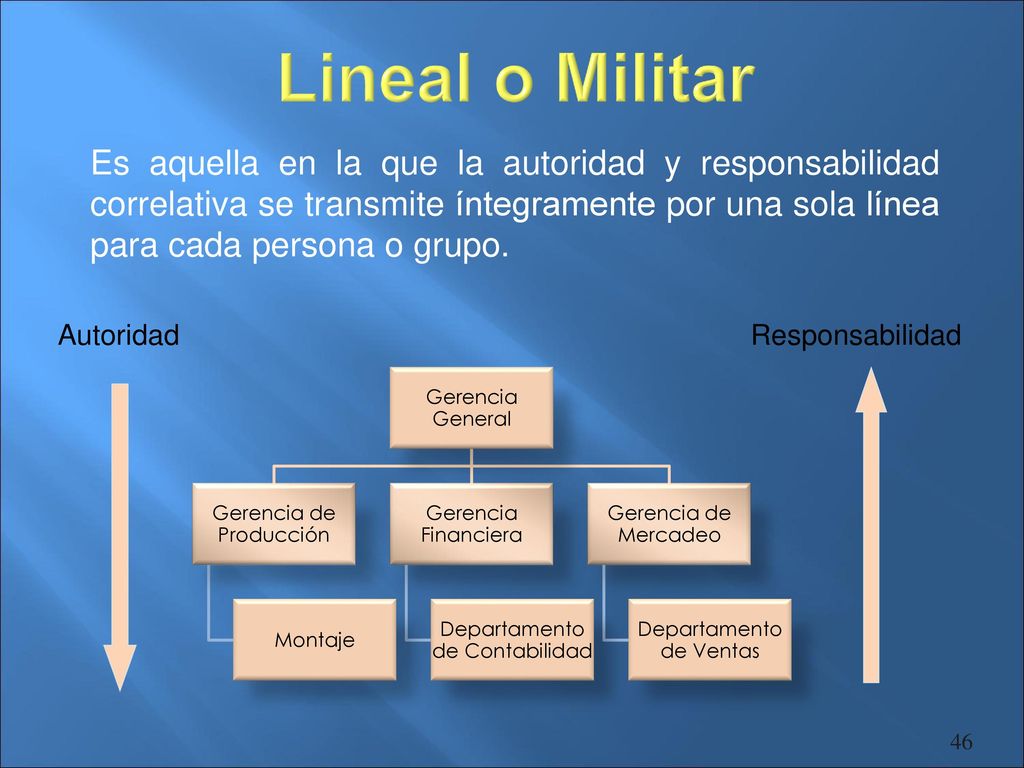 Lineal o Militar

Es aquella en la que la autoridad y responsabilidad correlativa se transmite íntegramente por una sola línea para cada persona o grupo.

Autoridad

Responsabilidad

Gerencia General

Gerencia de Producción

Gerencia Financiera

Gerencia de Mercadeo

Montaje

Departamento de Contabilidad

Departamento de Ventas

46